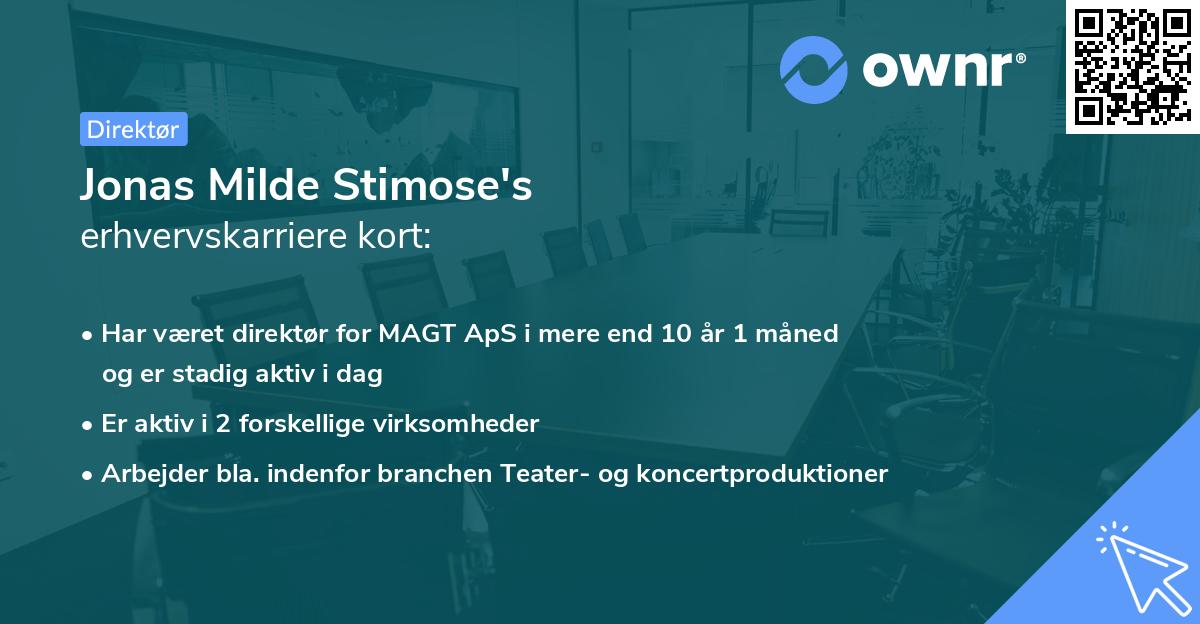 ownr®

Direktør

Jonas Milde Stimose's
erhvervskarriere kort:

• Har været direktør for MAGT ApS i mere end 10 år 1 måned og er stadig aktiv i dag

• Er aktiv i 2 forskellige virksomheder

• Arbejder bla. indenfor branchen Teater- og koncertproduktioner